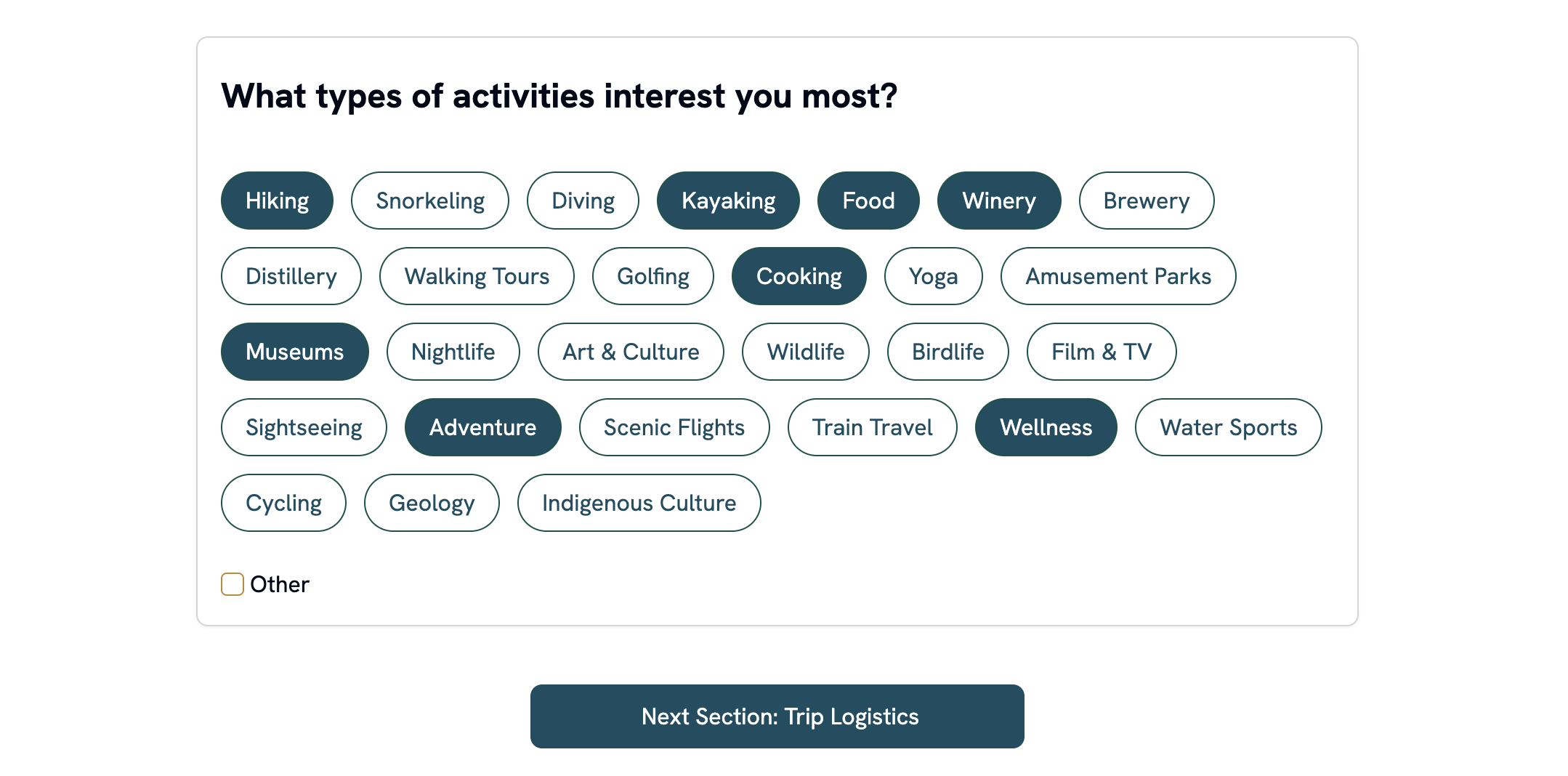 What types of activities interest you most?

Hiking
Snorkeling
Diving
Kayaking
Food
Winery
Brewery
Distillery
Walking Tours
Golfing
Cooking
Yoga
Amusement Parks
Museums
Nightlife
Art & Culture
Wildlife
Birdlife
Film & TV
Sightseeing
Adventure
Scenic Flights
Train Travel
Wellness
Water Sports
Cycling
Geology
Indigenous Culture

Other

Next Section: Trip Logistics